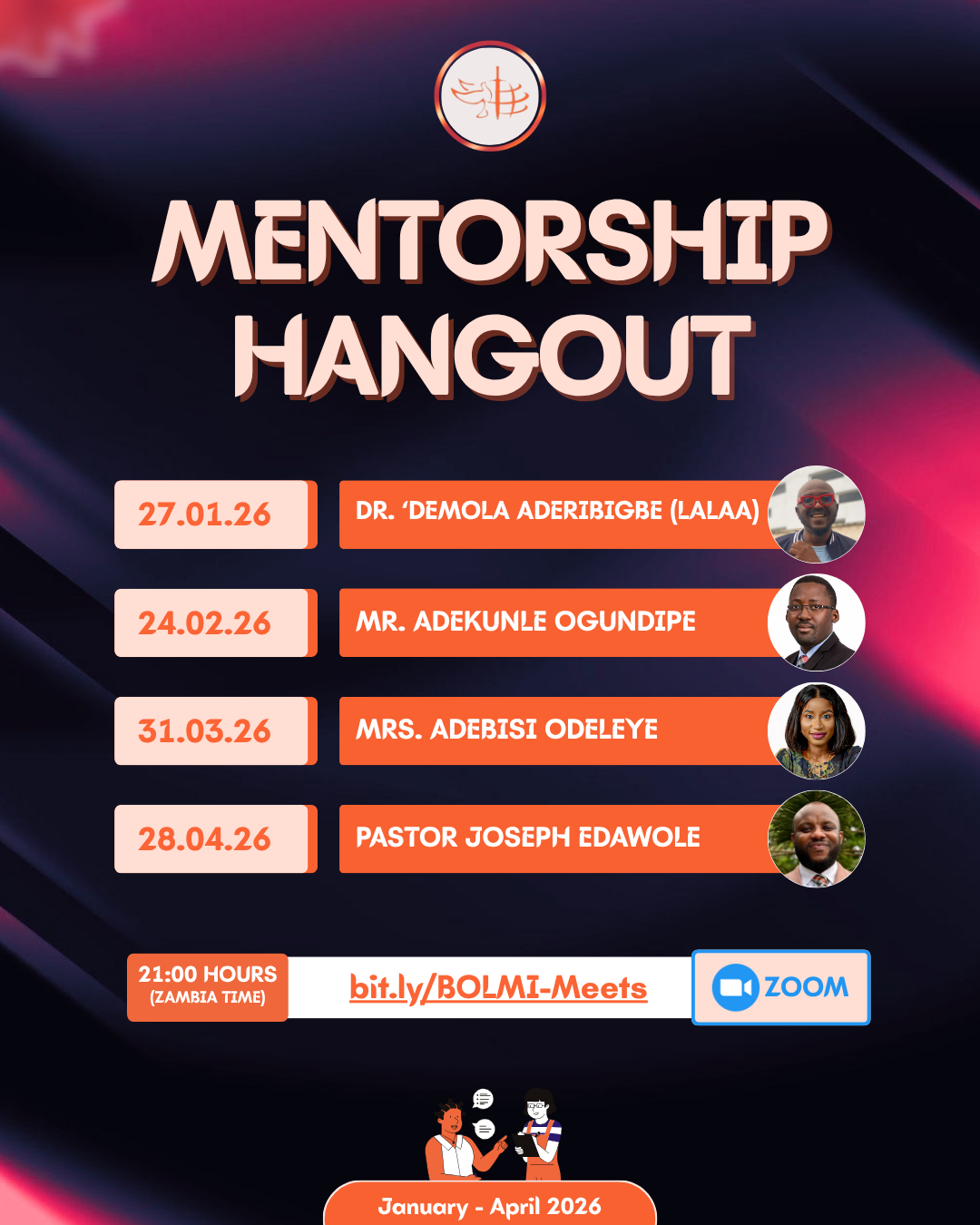 MENTORSHIP HANGOUT

27.01.26 DR. 'DEMOLA ADERIBIGBE (LALAA)

24.02.26 MR. ADEKUNLE OGUNDIPE

31.03.26 MRS. ADEBISI ODELEYE

28.04.26 PASTOR JOSEPH EDAWOLE

21:00 HOURS (ZAMBIA TIME)

bit.ly/BOLMI-Meets

ZOOM

January - April 2026